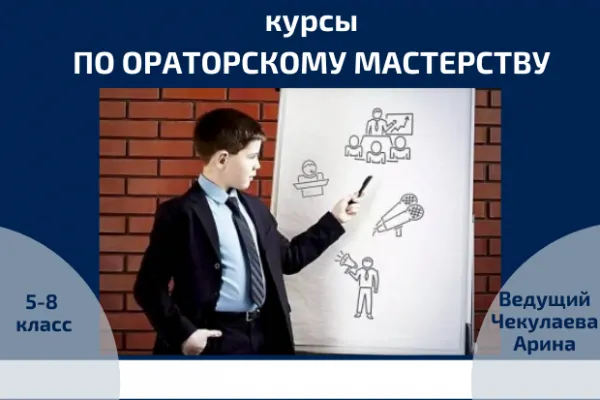 курсы
ПО ОРАТОРСКОМУ МАСТЕРСТВУ

5-8
класс

Ведущий
Чекулаева
Арина